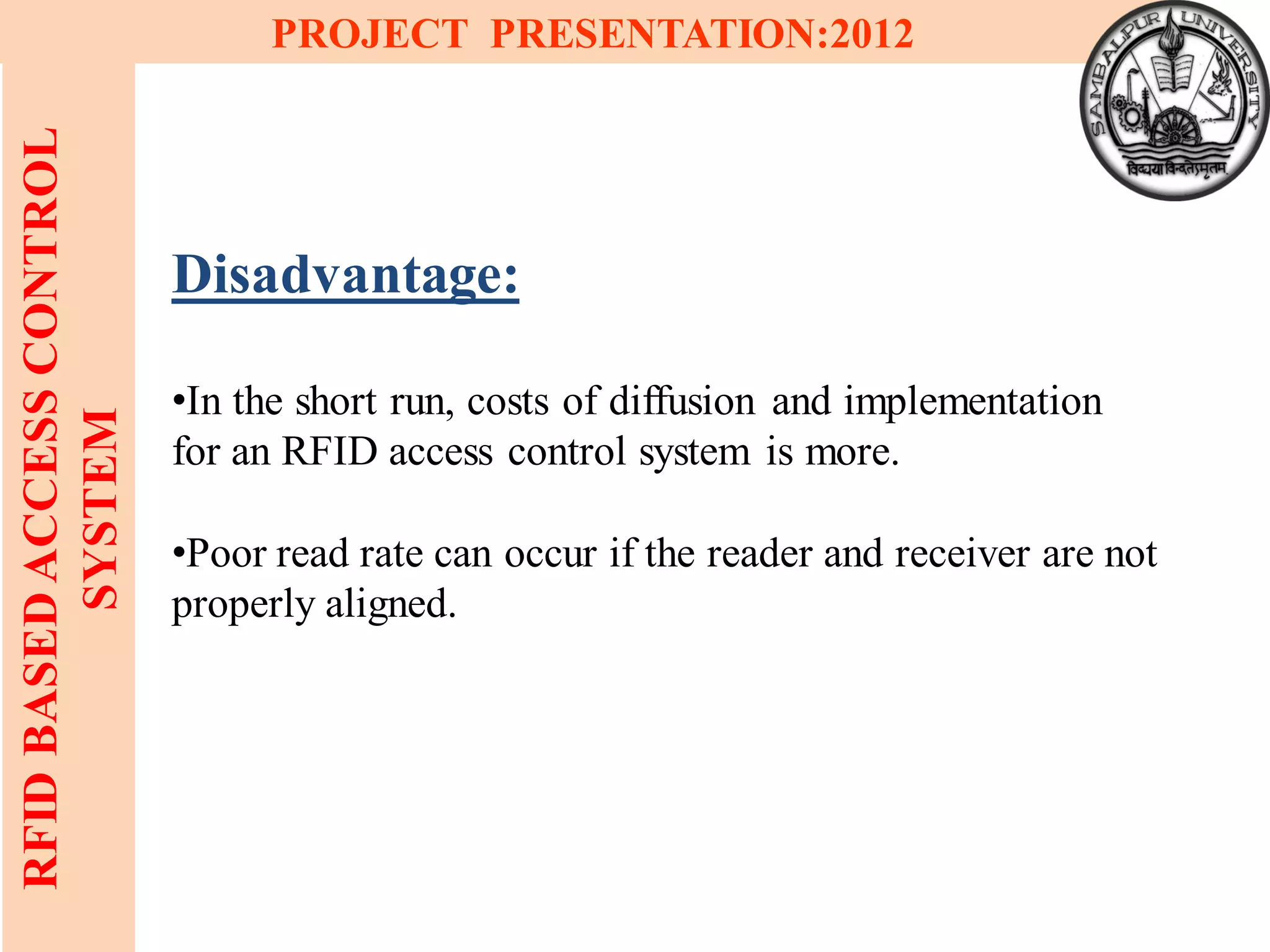 PROJECT PRESENTATION:2012

SAMBALPUR UNIVERSITY
विद्यया विन्दतेऽमृतम्

RFID BASED ACCESS CONTROL SYSTEM

Disadvantage:

•In the short run, costs of diffusion and implementation for an RFID access control system is more.

•Poor read rate can occur if the reader and receiver are not properly aligned.